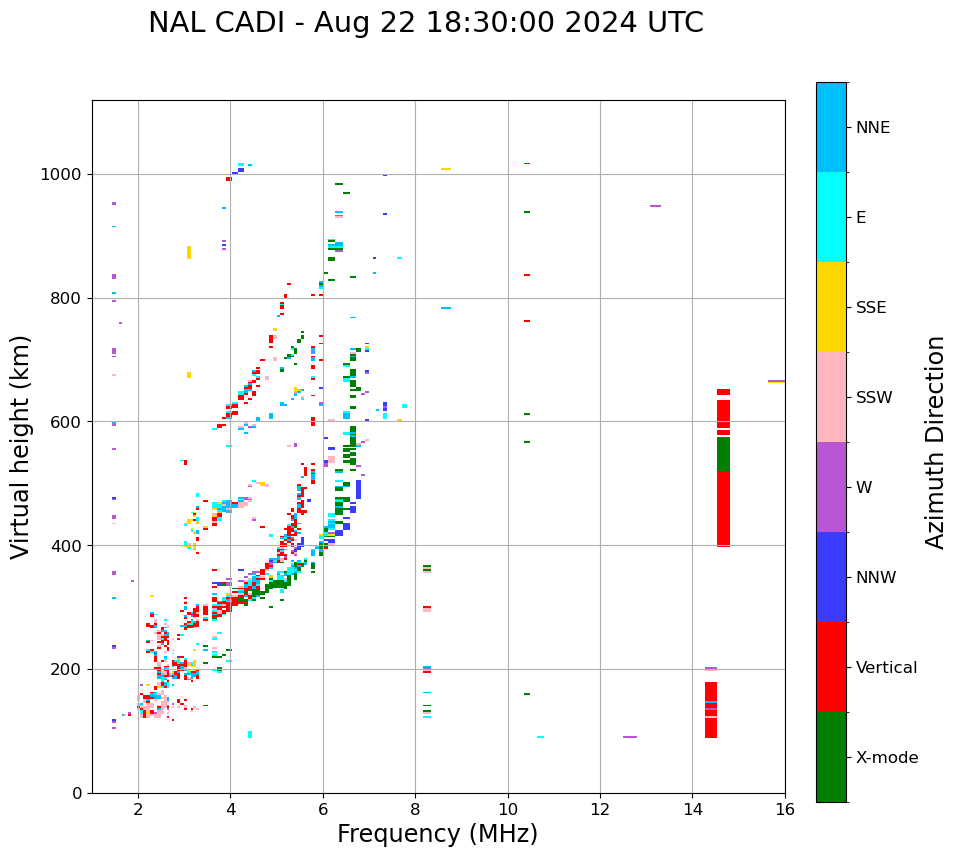 NAL CADI - Aug 22 18:30:00 2024 UTC

Virtual height (km)

1000
800
600
400
200
0

2
4
6
8
10
12
14
16

Frequency (MHz)

NNE
E
SSE
SSW
W
NNW
Vertical
X-mode

Azimuth Direction